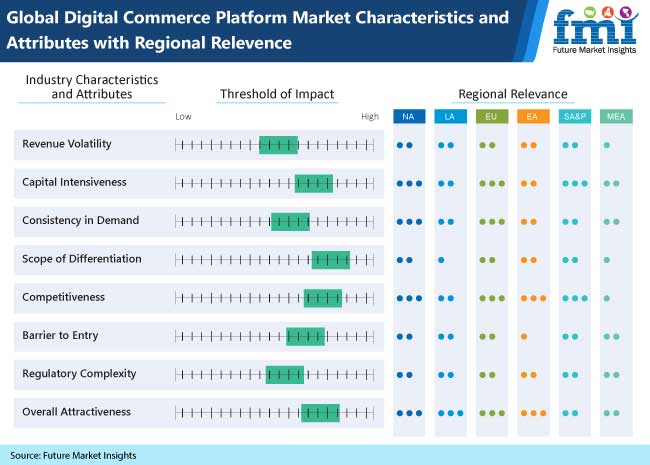 Global Digital Commerce Platform Market Characteristics and Attributes with Regional Relevence

fmi
Future Market Insights

Industry Characteristics and Attributes

Threshold of Impact

Regional Relevance

Low

High

NA LA EU EA SA&P MEA

Revenue Volatility

Capital Intensiveness

Consistency in Demand

Scope of Differentiation

Competitiveness

Barrier to Entry

Regulatory Complexity

Overall Attractiveness

Source: Future Market Insights